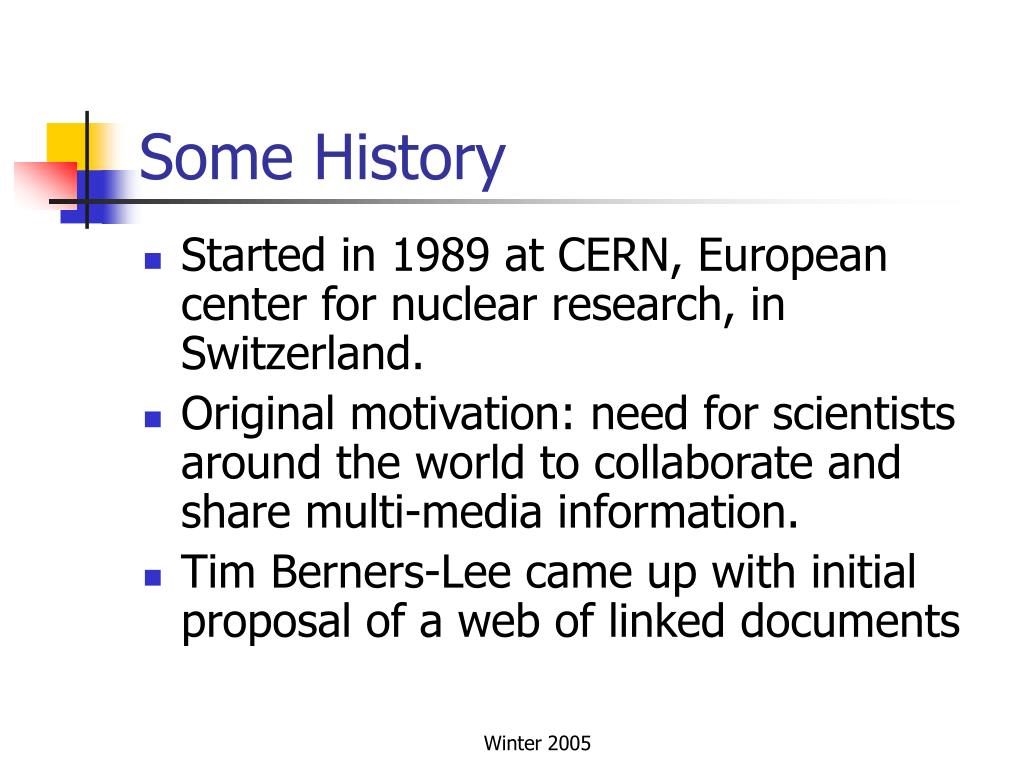 Some History

- Started in 1989 at CERN, European center for nuclear research, in Switzerland.
- Original motivation: need for scientists around the world to collaborate and share multi-media information.
- Tim Berners-Lee came up with initial proposal of a web of linked documents

Winter 2005